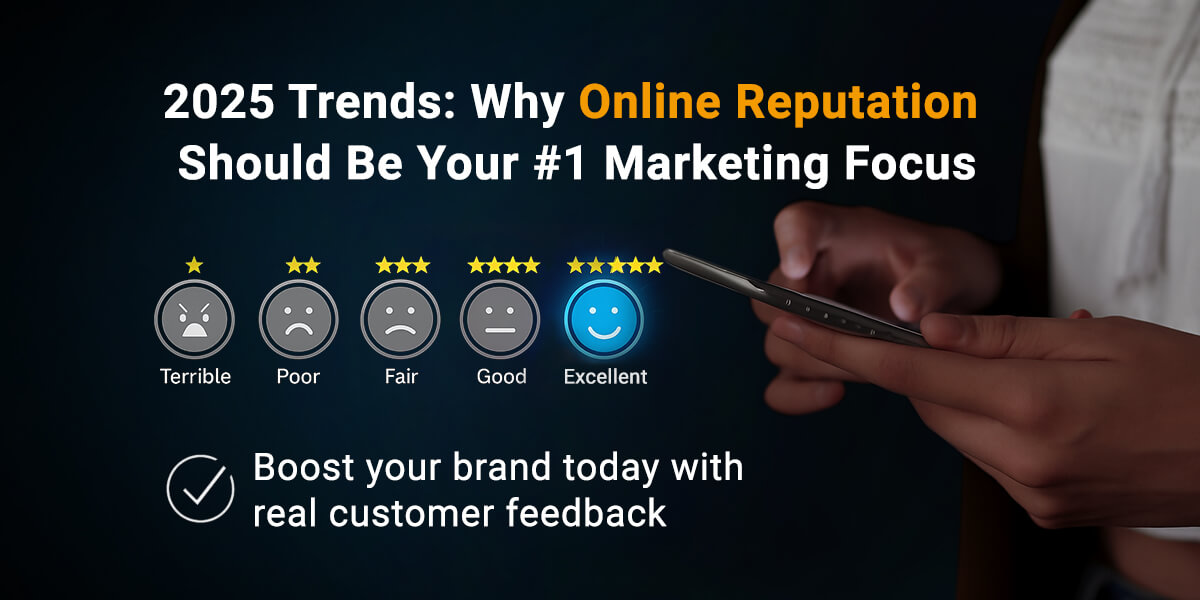 2025 Trends: Why Online Reputation Should Be Your #1 Marketing Focus

Terrible
Poor
Fair
Good
Excellent

Boost your brand today with real customer feedback